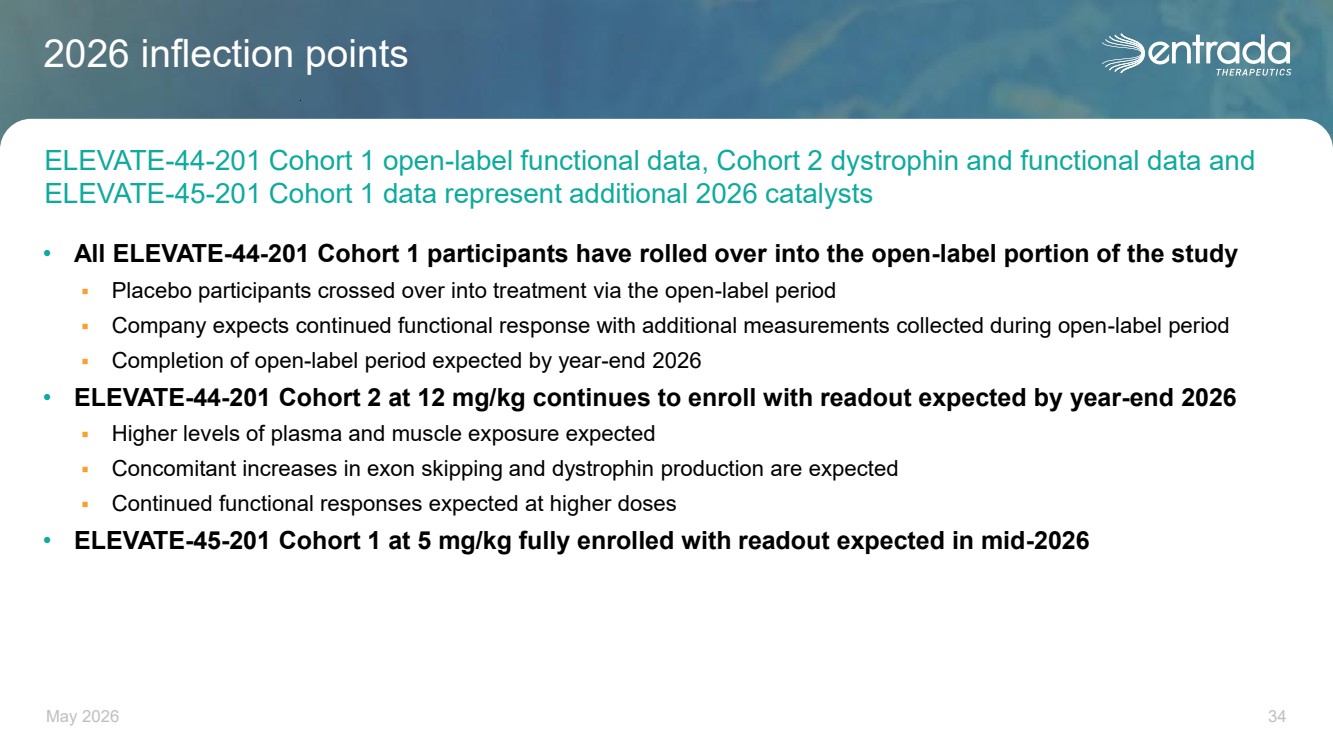 2026 inflection points

entrada THERAPEUTICS

ELEVATE-44-201 Cohort 1 open-label functional data, Cohort 2 dystrophin and functional data and ELEVATE-45-201 Cohort 1 data represent additional 2026 catalysts

• All ELEVATE-44-201 Cohort 1 participants have rolled over into the open-label portion of the study
  ▪ Placebo participants crossed over into treatment via the open-label period
  ▪ Company expects continued functional response with additional measurements collected during open-label period
  ▪ Completion of open-label period expected by year-end 2026
• ELEVATE-44-201 Cohort 2 at 12 mg/kg continues to enroll with readout expected by year-end 2026
  ▪ Higher levels of plasma and muscle exposure expected
  ▪ Concomitant increases in exon skipping and dystrophin production are expected
  ▪ Continued functional responses expected at higher doses
• ELEVATE-45-201 Cohort 1 at 5 mg/kg fully enrolled with readout expected in mid-2026

May 2026

34